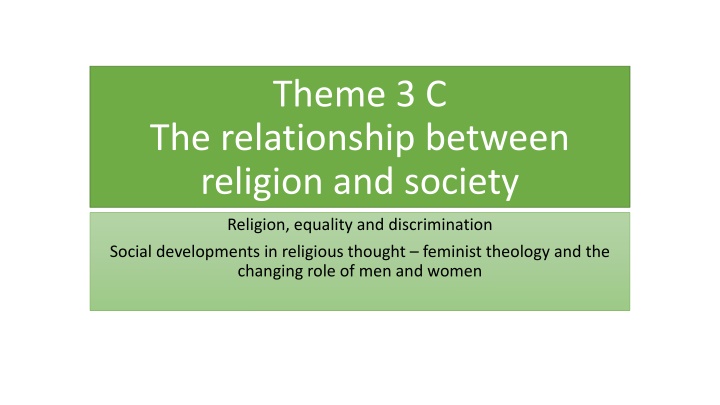 Theme 3 C
The relationship between religion and society

Religion, equality and discrimination

Social developments in religious thought – feminist theology and the changing role of men and women